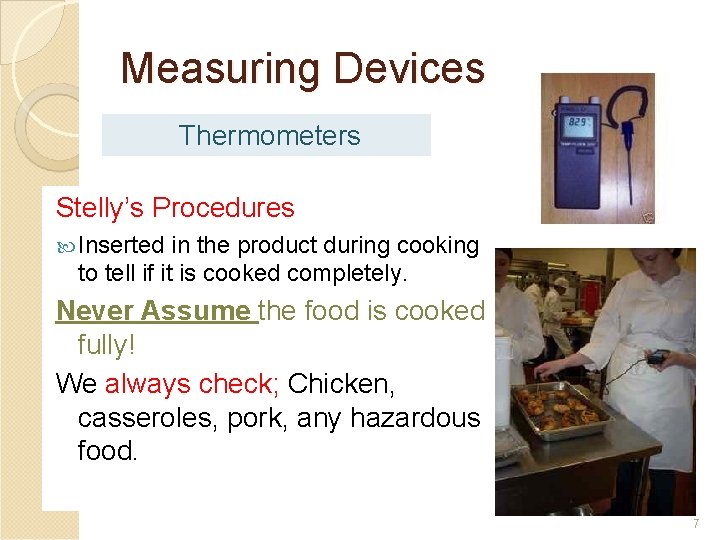 Measuring Devices

Thermometers

829

Stelly's Procedures

Inserted in the product during cooking to tell if it is cooked completely.

Never Assume the food is cooked fully!

We always check; Chicken, casseroles, pork, any hazardous food.

7